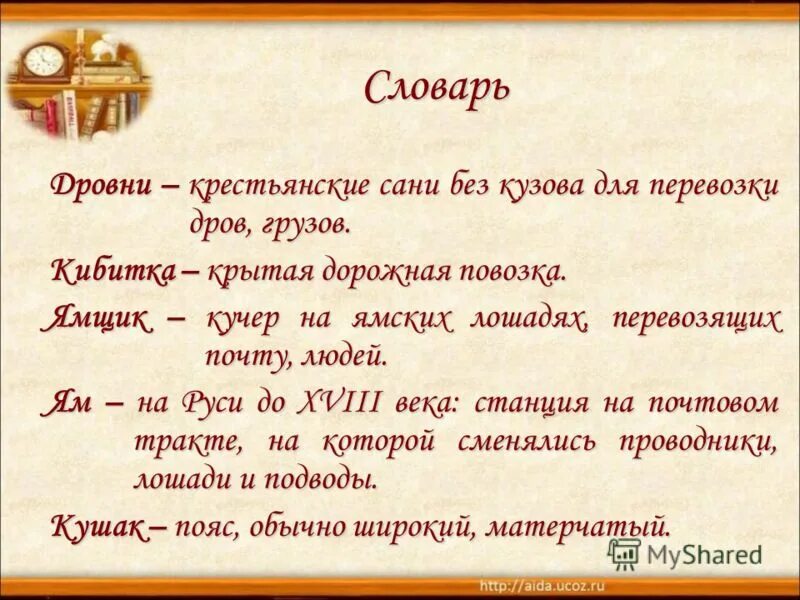 Словарь

Дровни – крестьянские сани без кузова для перевозки дров, грузов.

Кибитка – крытая дорожная повозка.

Ямщик – кучер на ямских лошадях, перевозящих почту, людей.

Ям – на Руси до XVIII века: станция на почтовом тракте, на которой сменялись проводники, лошади и подводы.

Кушак – пояс, обычно широкий, матерчатый.

MyShared

http://aida.ucoz.ru